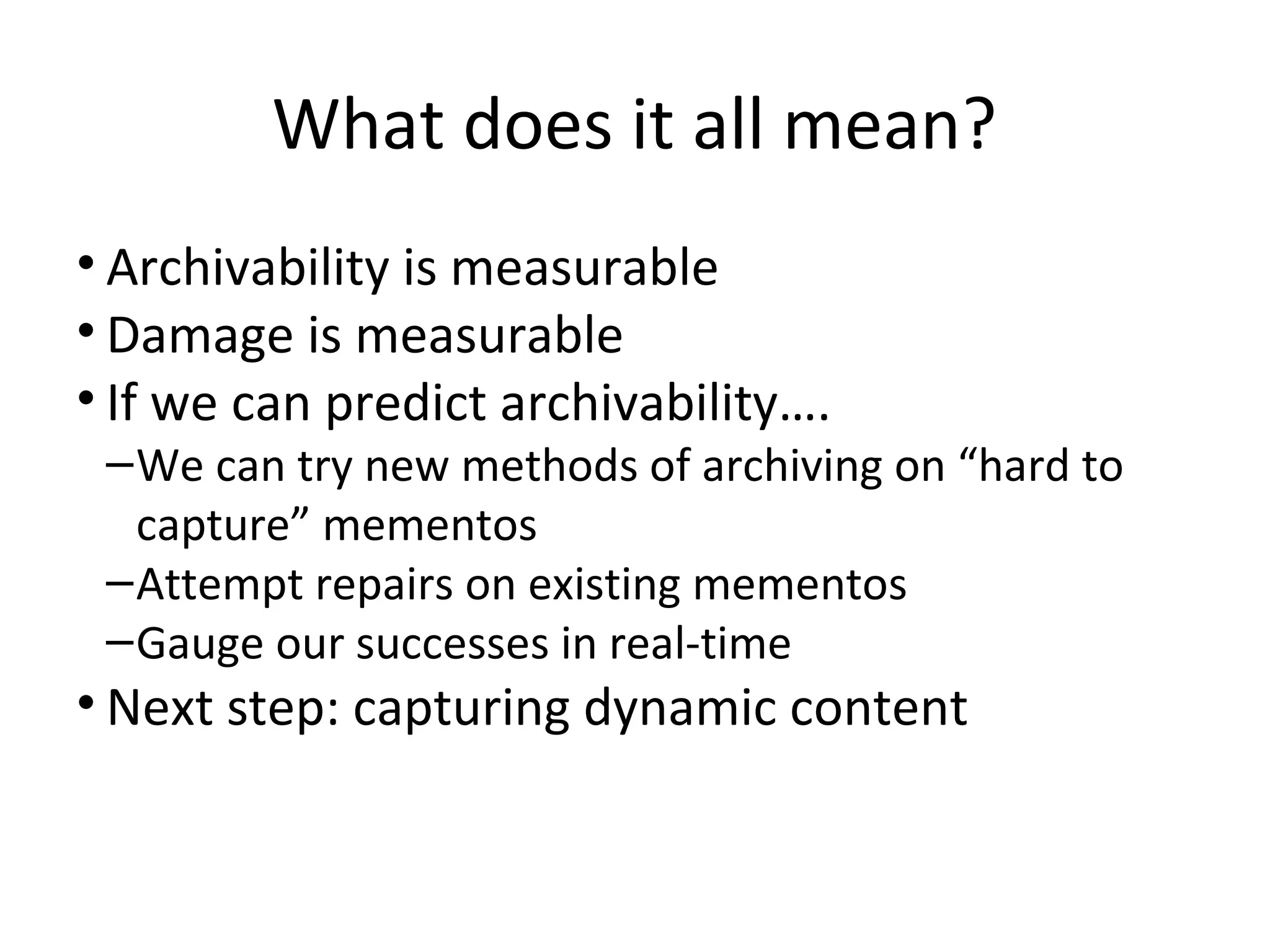 What does it all mean?

• Archivability is measurable
• Damage is measurable
• If we can predict archivability….
  – We can try new methods of archiving on “hard to capture” mementos
  – Attempt repairs on existing mementos
  – Gauge our successes in real-time
• Next step: capturing dynamic content